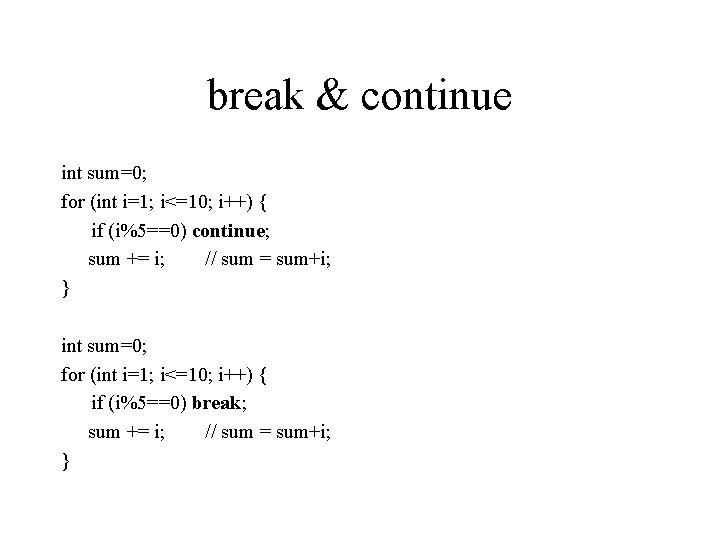 break & continue

int sum=0;
for (int i=1; i<=10; i++) {
  if (i%5==0) continue;
  sum += i;    // sum = sum+i;
}

int sum=0;
for (int i=1; i<=10; i++) {
  if (i%5==0) break;
  sum += i;    // sum = sum+i;
}